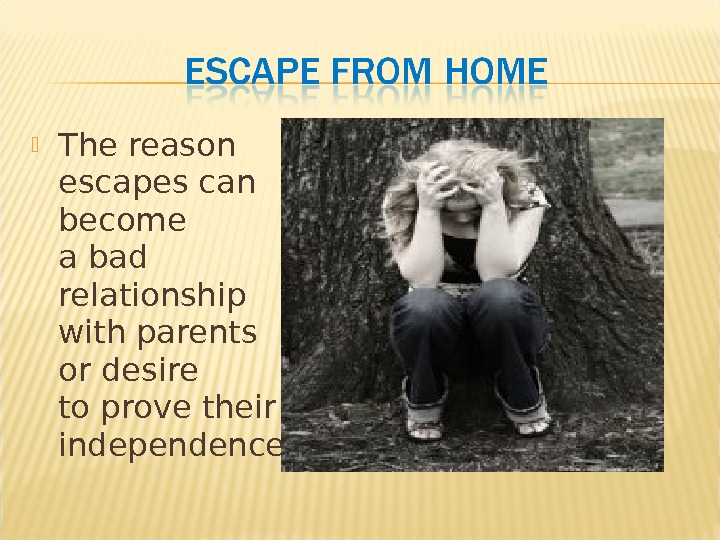 ESCAPE FROM HOME

The reason escapes can become a bad relationship with parents or desire to prove their independence